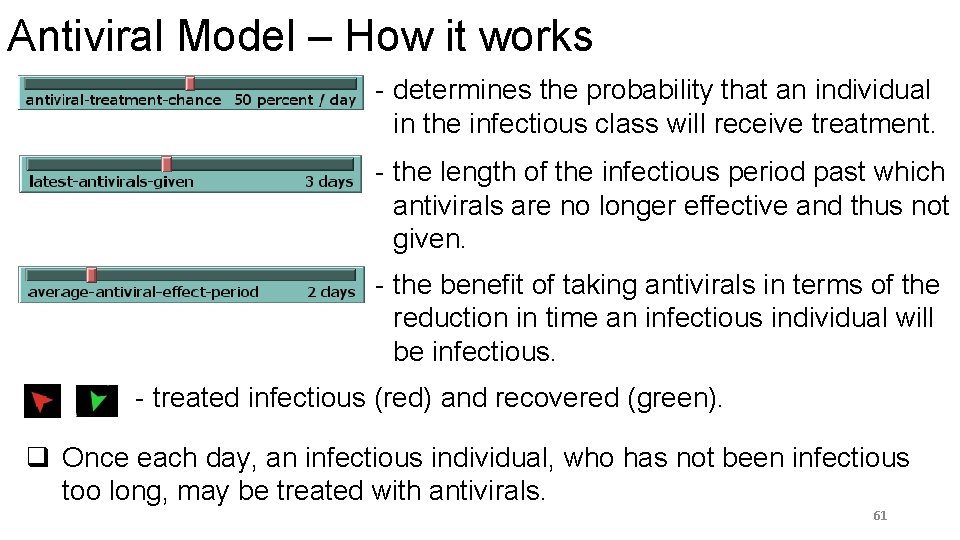 Antiviral Model – How it works

antiviral-treatment-chance 50 percent / day

- determines the probability that an individual in the infectious class will receive treatment.

latest-antivirals-given 3 days

- the length of the infectious period past which antivirals are no longer effective and thus not given.

average-antiviral-effect-period 2 days

- the benefit of taking antivirals in terms of the reduction in time an infectious individual will be infectious.

- treated infectious (red) and recovered (green).

❑ Once each day, an infectious individual, who has not been infectious too long, may be treated with antivirals.

61